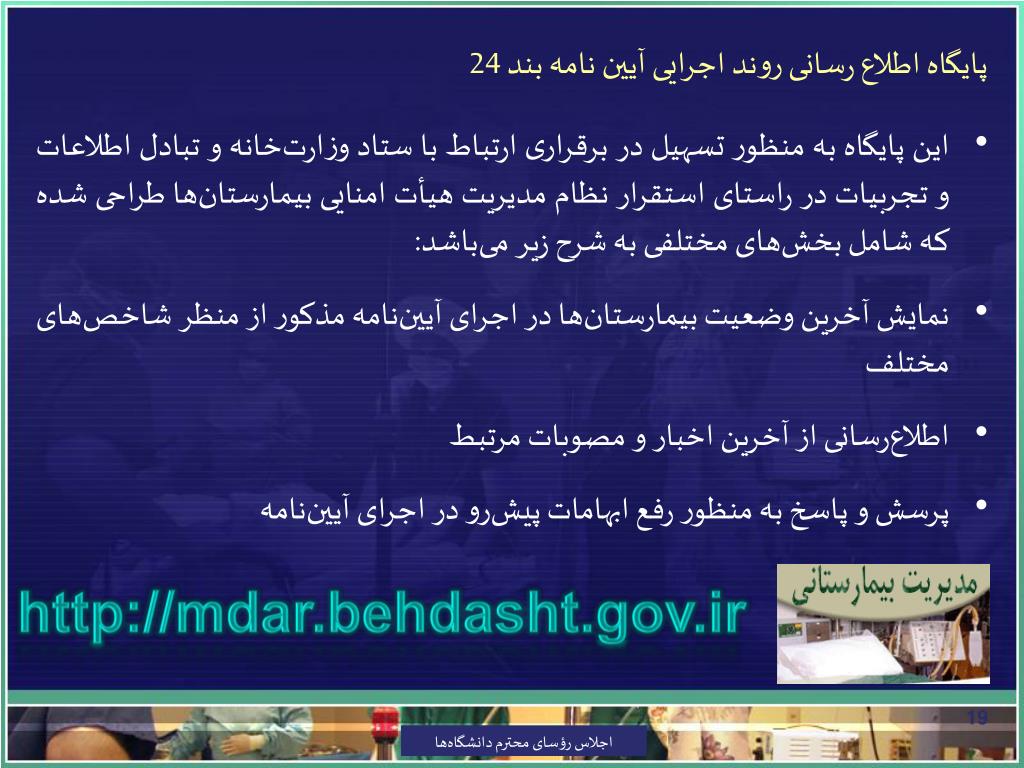 پایگاه اطلاع رسانی روند اجرایی آیین نامه بند 24

• این پایگاه به منظور تسهیل در برقراری ارتباط با ستاد وزارت‌خانه و تبادل اطلاعات و تجربیات در راستای استقرار نظام مدیریت هیأت امنایی بیمارستان‌ها طراحی شده که شامل بخش‌های مختلفی به شرح زیر می‌باشد:

• نمایش آخرین وضعیت بیمارستان‌ها در اجرای آیین‌نامه مذکور از منظر شاخص‌های مختلف

• اطلاع‌رسانی از آخرین اخبار و مصوبات مرتبط

• پرسش و پاسخ به منظور رفع ابهامات پیش‌رو در اجرای آیین‌نامه

http://mdar.behdasht.gov.ir

مدیریت بیمارستانی

19

اجلاس رؤسای محترم دانشگاه‌ها